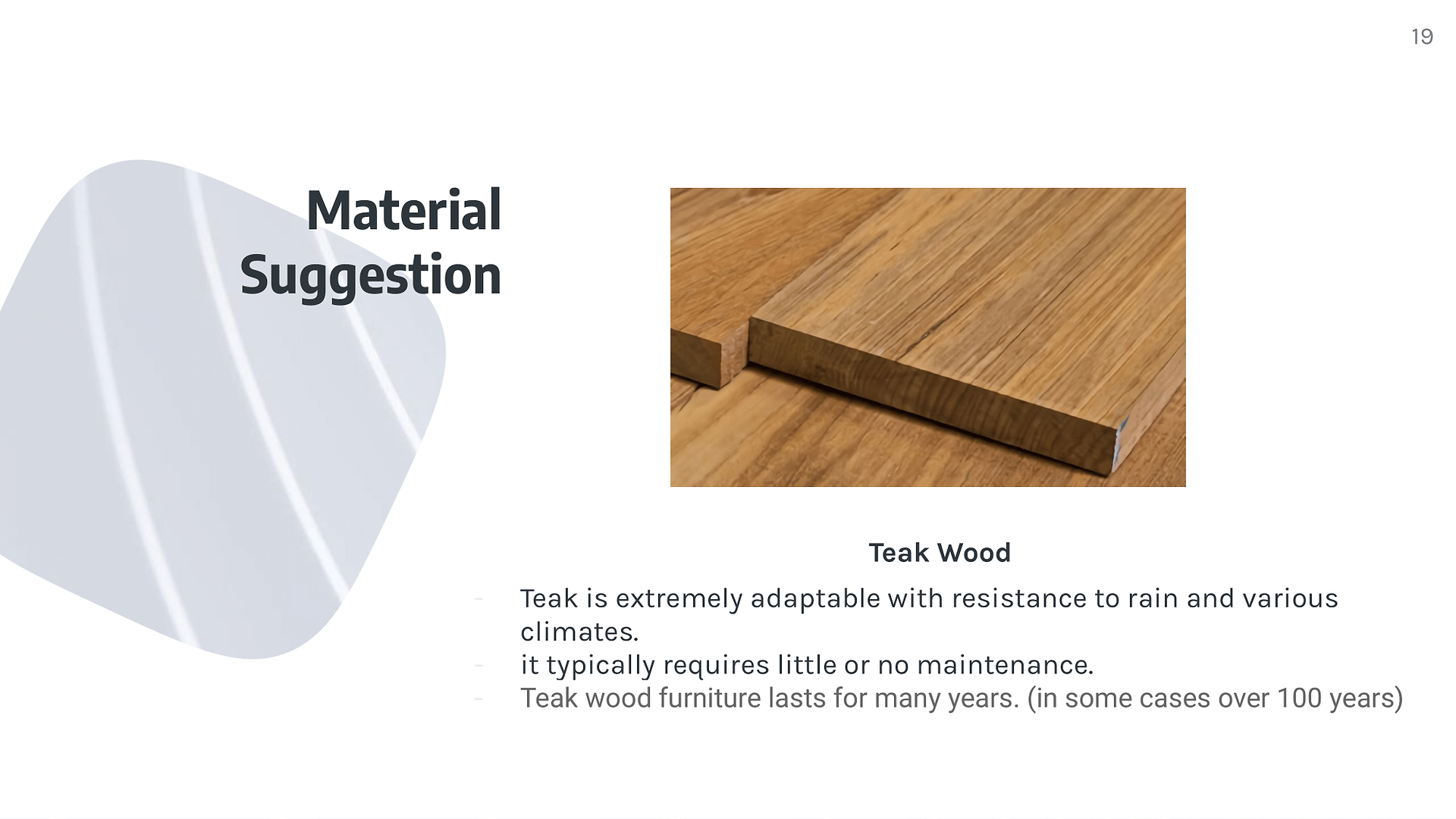 19

Material Suggestion

Teak Wood

- Teak is extremely adaptable with resistance to rain and various climates.
- it typically requires little or no maintenance.
- Teak wood furniture lasts for many years. (in some cases over 100 years)